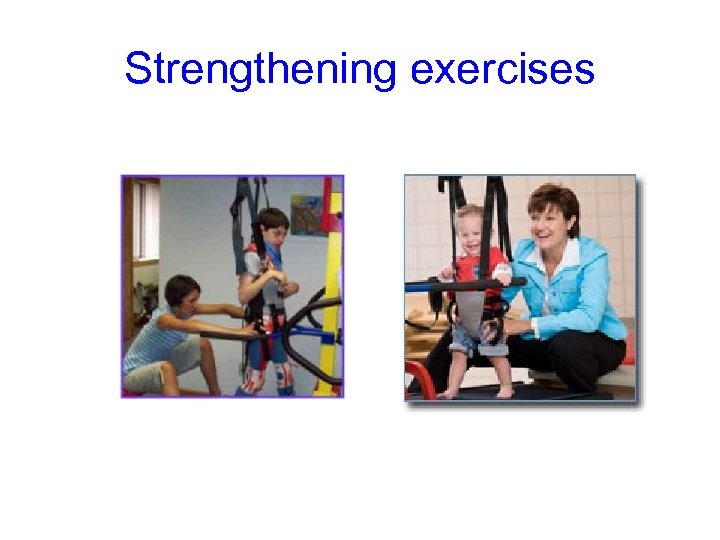 Strengthening exercises